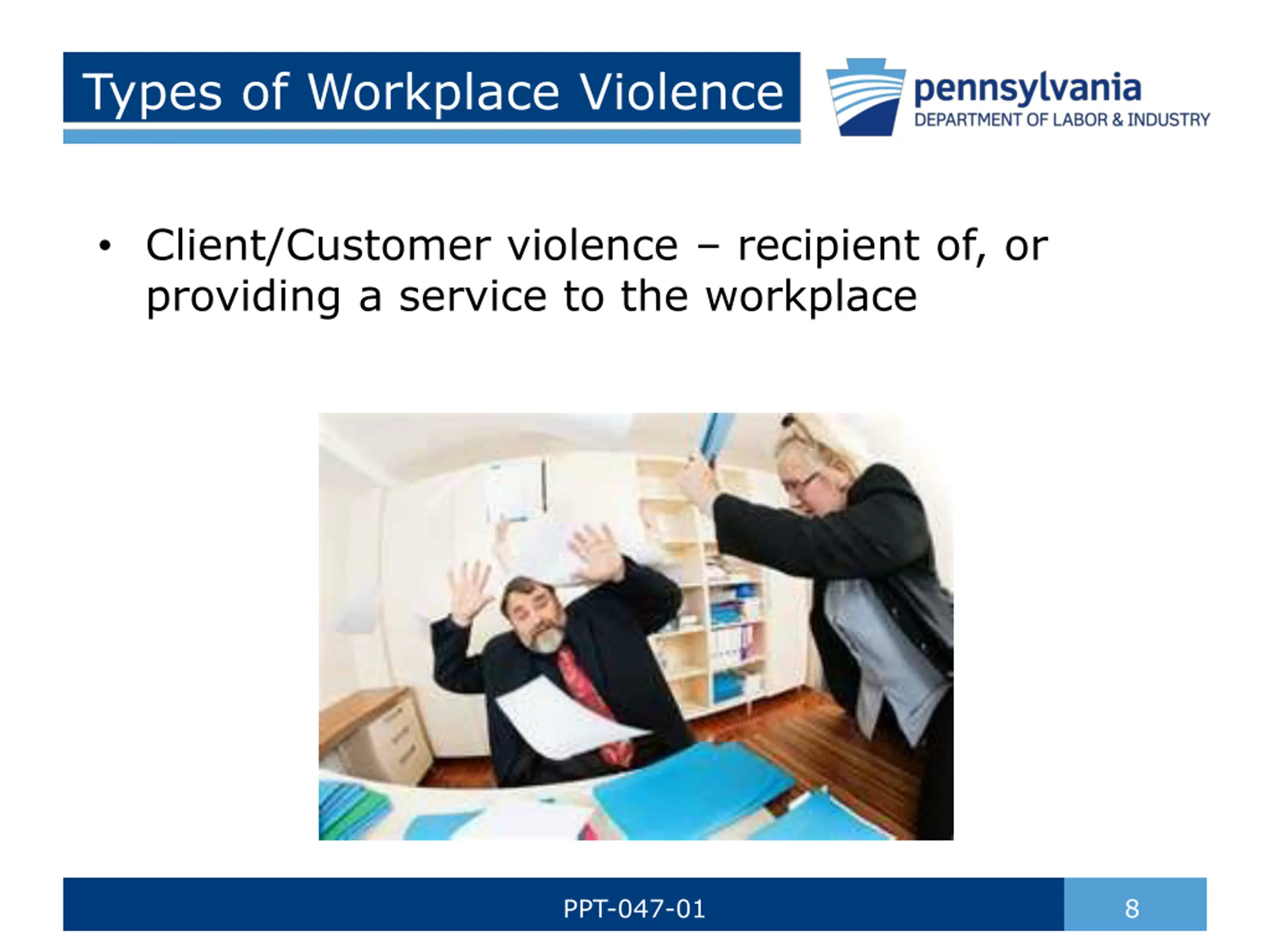 Types of Workplace Violence

pennsylvania
DEPARTMENT OF LABOR & INDUSTRY

• Client/Customer violence – recipient of, or providing a service to the workplace

PPT-047-01

8